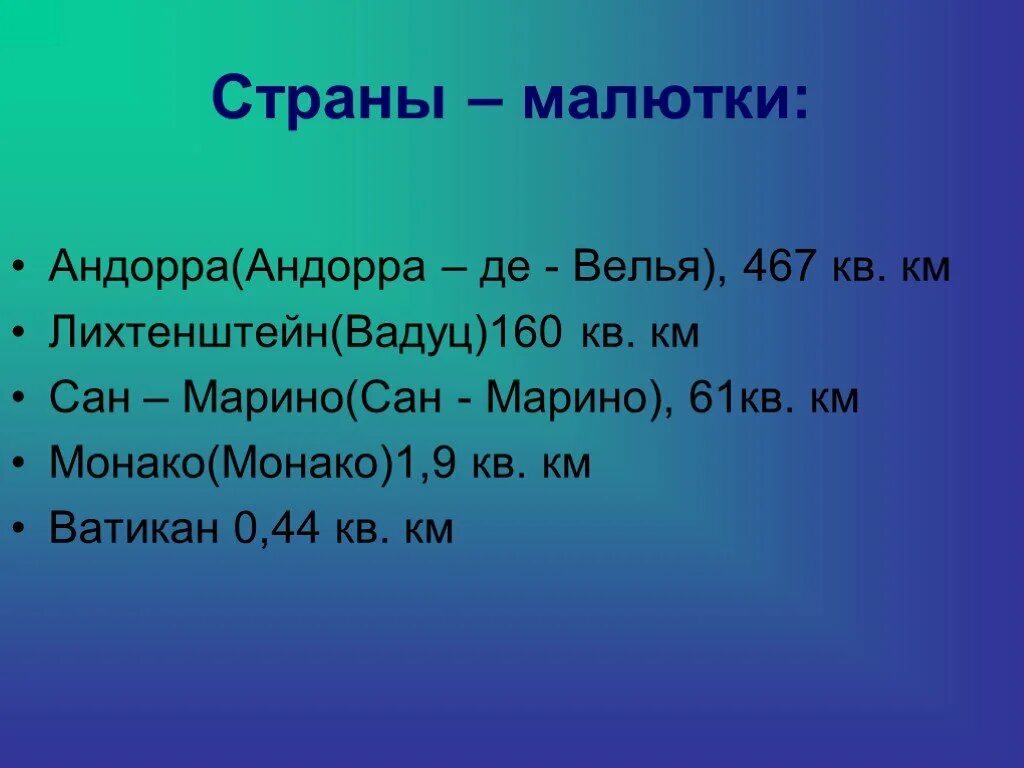 Страны – малютки:

• Андорра(Андорра – де - Велья), 467 кв. км
• Лихтенштейн(Вадуц)160 кв. км
• Сан – Марино(Сан - Марино), 61кв. км
• Монако(Монако)1,9 кв. км
• Ватикан 0,44 кв. км